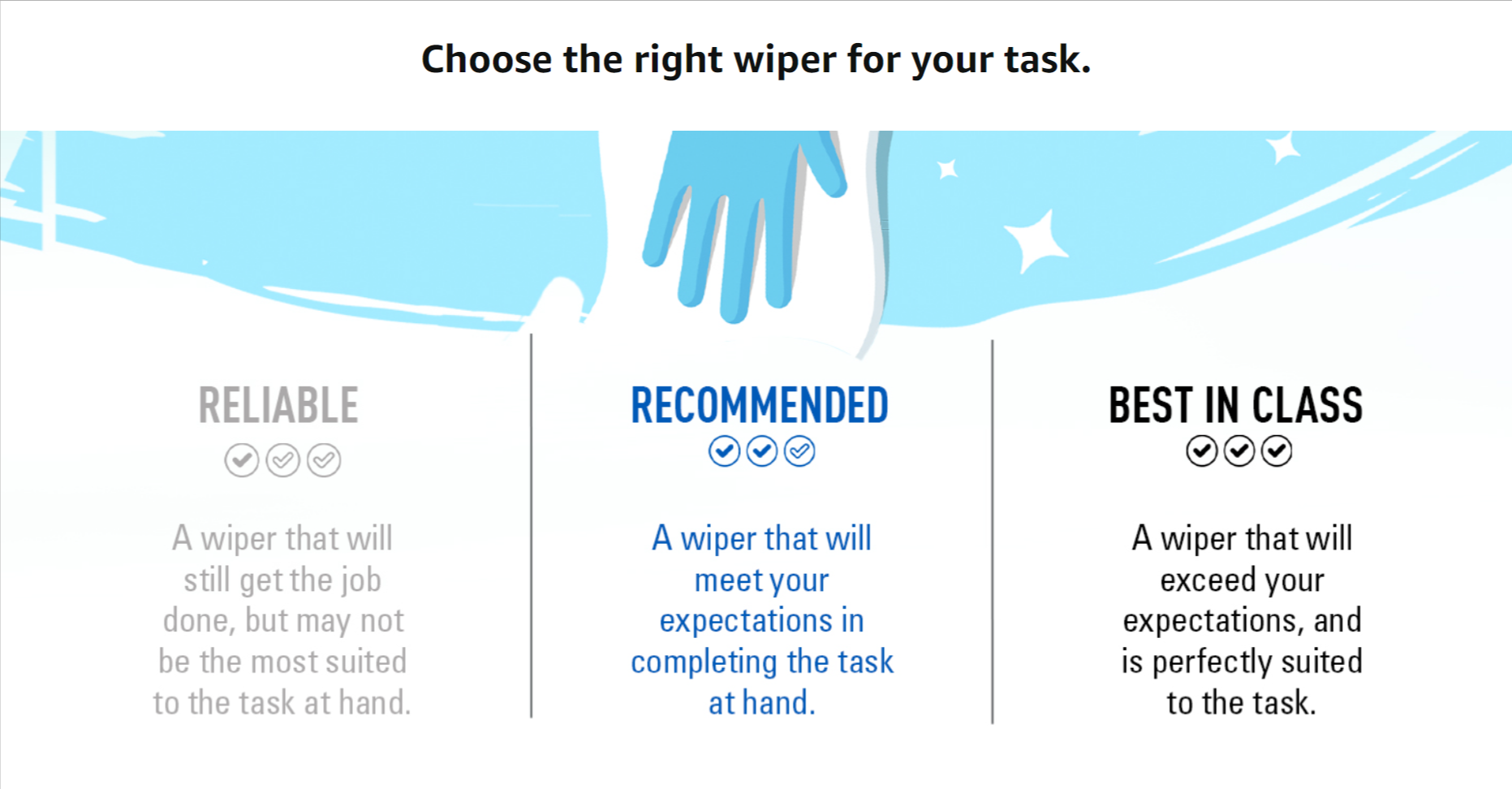 Choose the right wiper for your task.

RELIABLE

A wiper that will still get the job done, but may not be the most suited to the task at hand.

RECOMMENDED

A wiper that will meet your expectations in completing the task at hand.

BEST IN CLASS

A wiper that will exceed your expectations, and is perfectly suited to the task.